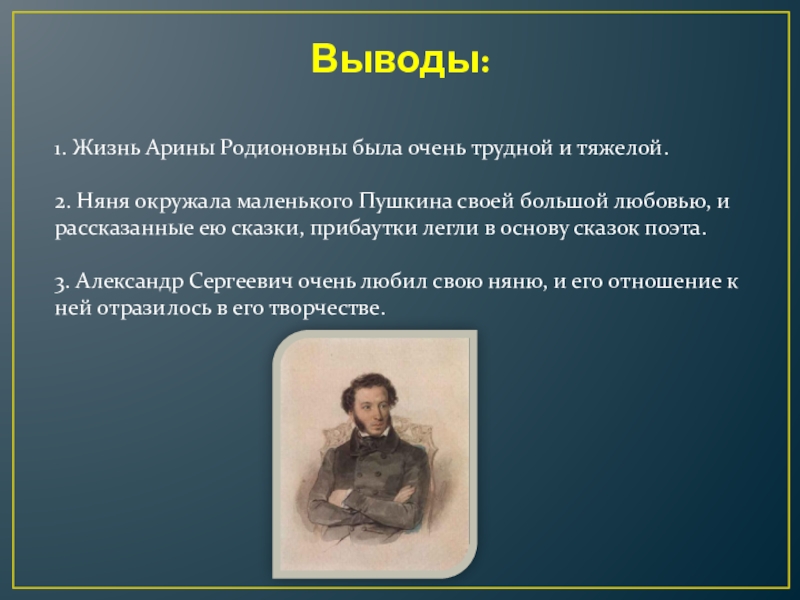 Выводы:

1. Жизнь Арины Родионовны была очень трудной и тяжелой.

2. Няня окружала маленького Пушкина своей большой любовью, и рассказанные ею сказки, прибаутки легли в основу сказок поэта.

3. Александр Сергеевич очень любил свою няню, и его отношение к ней отразилось в его творчестве.